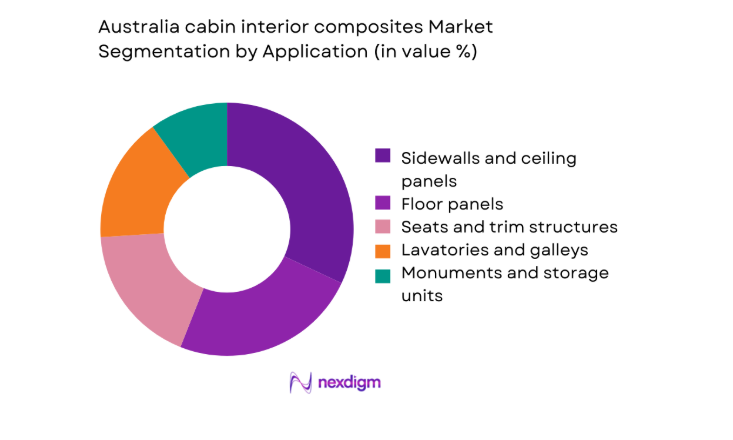 Australia cabin interior composites Market Segmentation by Application (in value %)

Sidewalls and ceiling panels
Floor panels
Seats and trim structures
Lavatories and galleys
Monuments and storage units

nexdigm